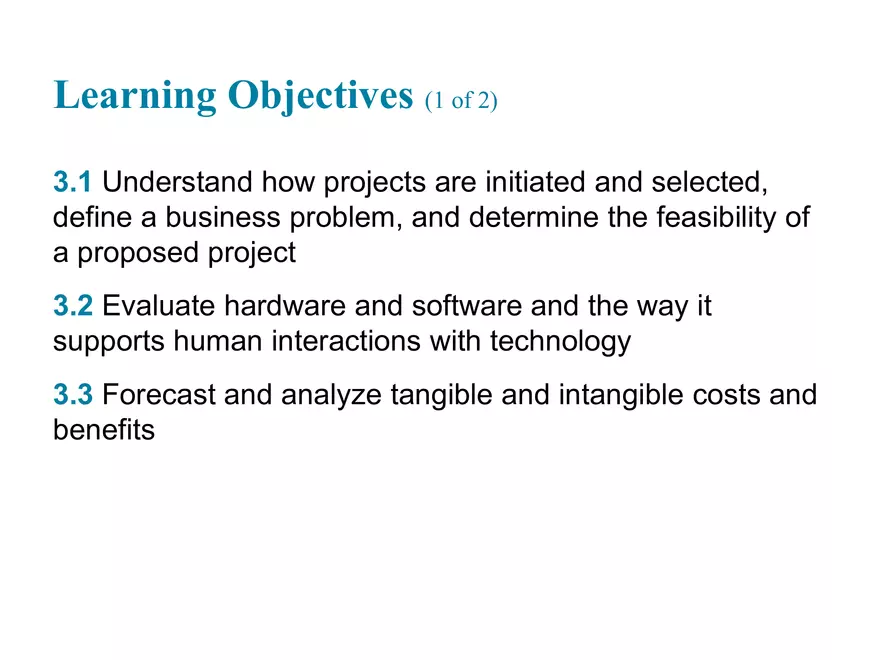 Learning Objectives (1 of 2)

3.1 Understand how projects are initiated and selected, define a business problem, and determine the feasibility of a proposed project

3.2 Evaluate hardware and software and the way it supports human interactions with technology

3.3 Forecast and analyze tangible and intangible costs and benefits